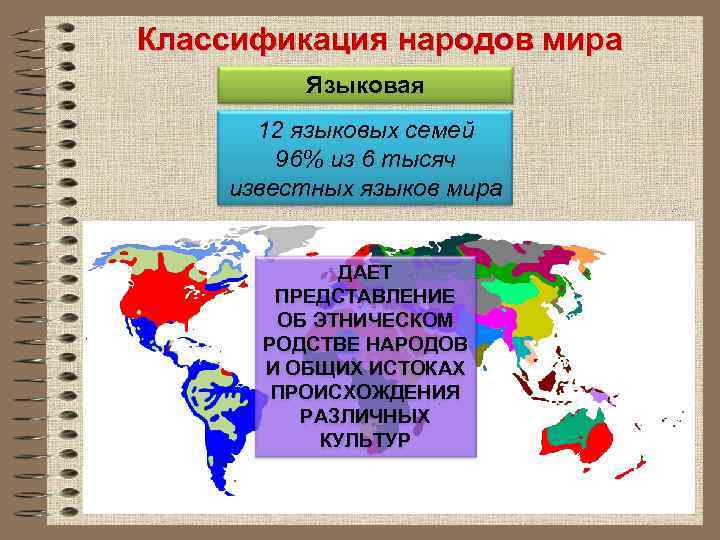 Классификация народов мира

Языковая

12 языковых семей
96% из 6 тысяч
известных языков мира

ДАЕТ ПРЕДСТАВЛЕНИЕ ОБ ЭТНИЧЕСКОМ РОДСТВЕ НАРОДОВ И ОБЩИХ ИСТОКАХ ПРОИСХОЖДЕНИЯ РАЗЛИЧНЫХ КУЛЬТУР